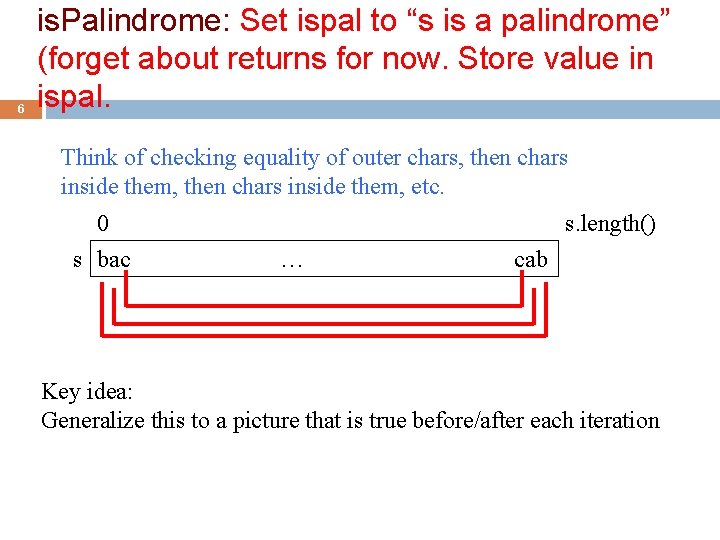 isPalindrome: Set ispal to “s is a palindrome” (forget about returns for now. Store value in ispal.

6

Think of checking equality of outer chars, then chars inside them, then chars inside them, etc.

0

s.length()

s bac … cab

Key idea:
Generalize this to a picture that is true before/after each iteration